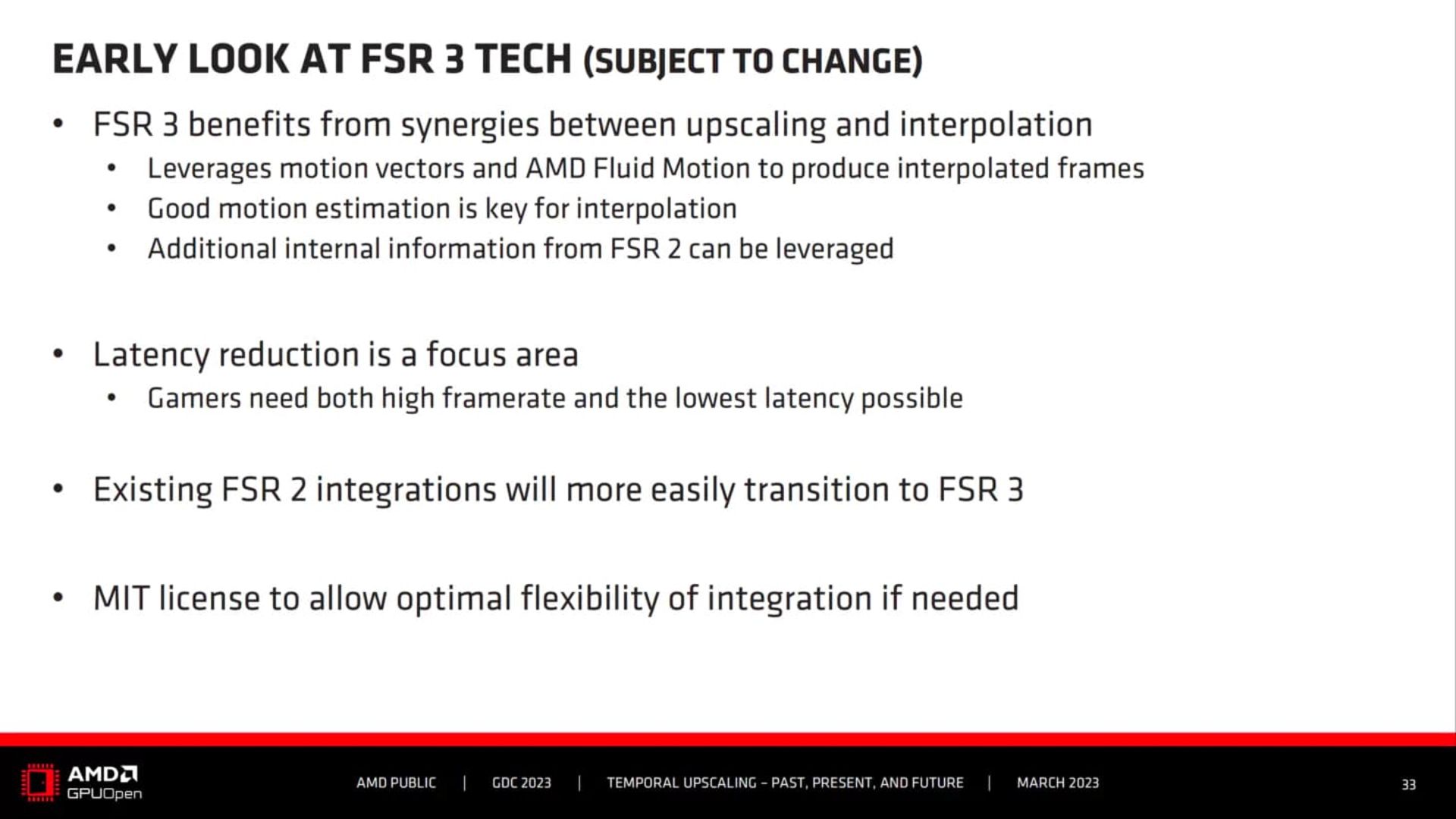 EARLY LOOK AT FSR 3 TECH (SUBJECT TO CHANGE)

• FSR 3 benefits from synergies between upscaling and interpolation
  • Leverages motion vectors and AMD Fluid Motion to produce interpolated frames
  • Good motion estimation is key for interpolation
  • Additional internal information from FSR 2 can be leveraged

• Latency reduction is a focus area
  • Gamers need both high framerate and the lowest latency possible

• Existing FSR 2 integrations will more easily transition to FSR 3

• MIT license to allow optimal flexibility of integration if needed

AMD GPUOpen

AMD PUBLIC | GDC 2023 | TEMPORAL UPSCALING – PAST, PRESENT, AND FUTURE | MARCH 2023

33